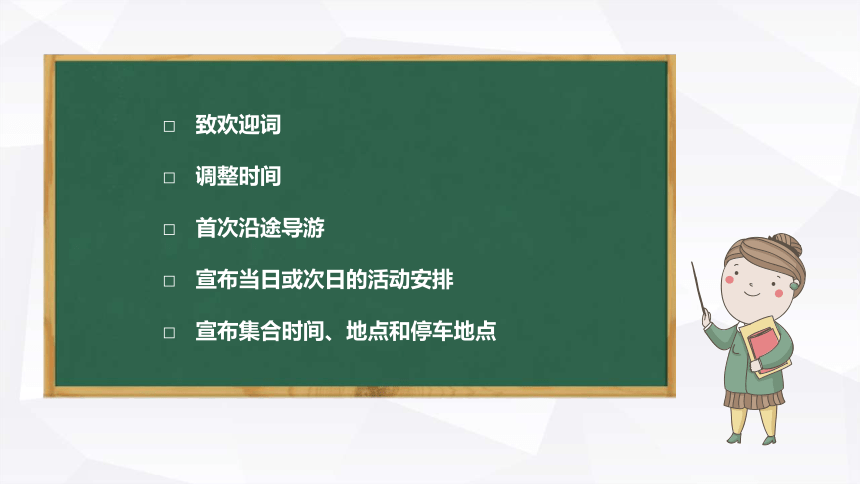 □ 致欢迎词

□ 调整时间

□ 首次沿途导游

□ 宣布当日或次日的活动安排

□ 宣布集合时间、地点和停车地点